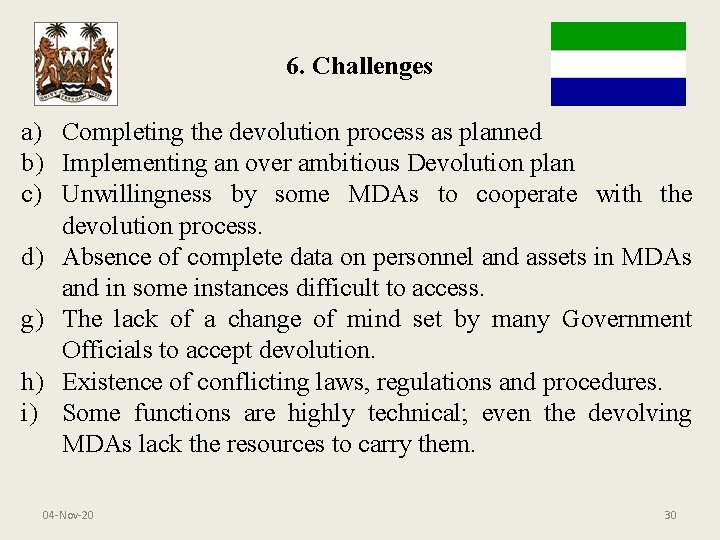 6. Challenges

a) Completing the devolution process as planned
b) Implementing an over ambitious Devolution plan
c) Unwillingness by some MDAs to cooperate with the devolution process.
d) Absence of complete data on personnel and assets in MDAs and in some instances difficult to access.
g) The lack of a change of mind set by many Government Officials to accept devolution.
h) Existence of conflicting laws, regulations and procedures.
i) Some functions are highly technical; even the devolving MDAs lack the resources to carry them.

04-Nov-20

30